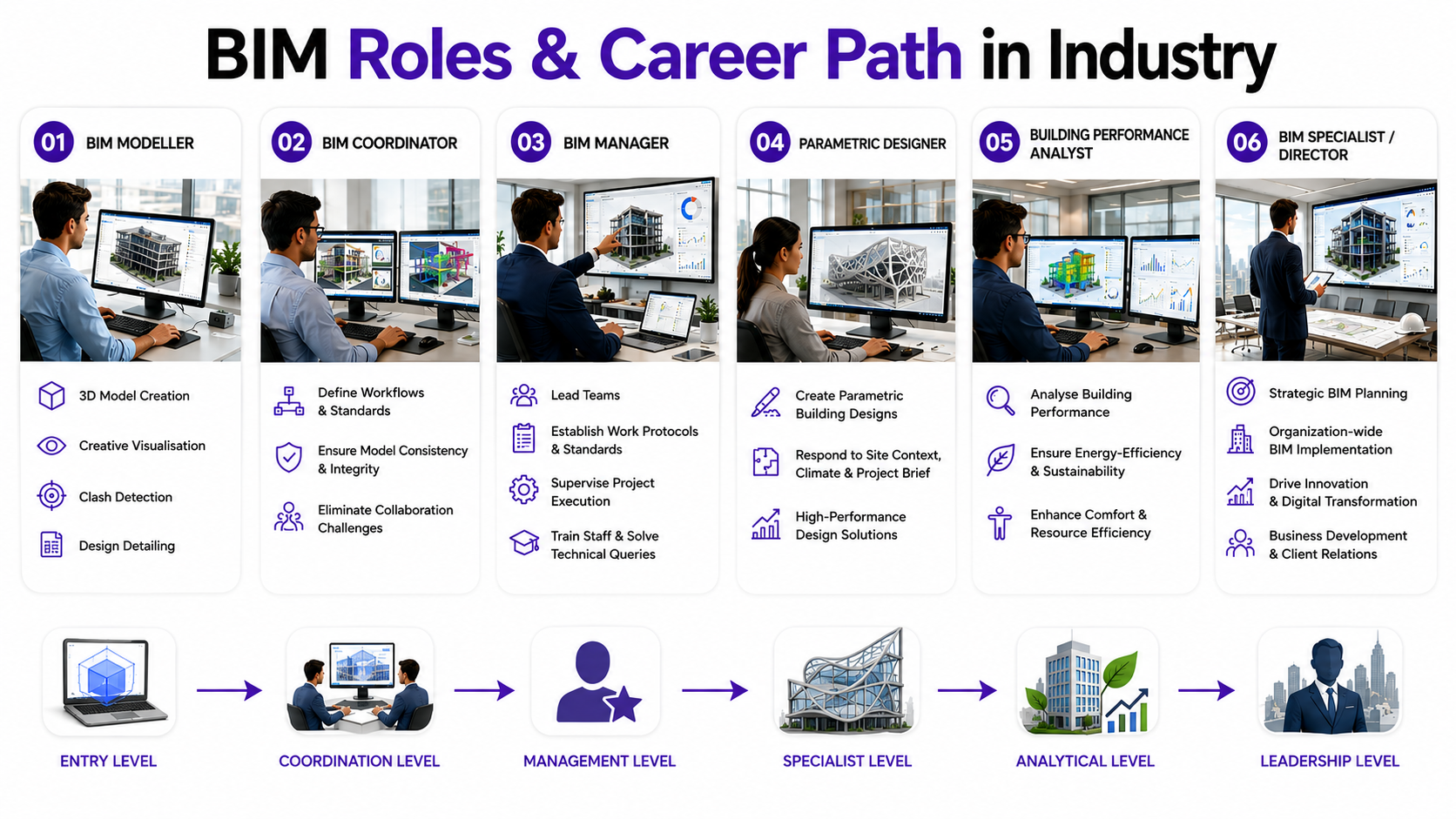 BIM Roles & Career Path in Industry

01 BIM MODELLER

3D Model Creation

Creative Visualisation

Clash Detection

Design Detailing

02 BIM COORDINATOR

Define Workflows & Standards

Ensure Model Consistency & Integrity

Eliminate Collaboration Challenges

03 BIM MANAGER

Lead Teams

Establish Work Protocols & Standards

Supervise Project Execution

Train Staff & Solve Technical Queries

04 PARAMETRIC DESIGNER

Create Parametric Building Designs

Respond to Site Context, Climate & Project Brief

High-Performance Design Solutions

05 BUILDING PERFORMANCE ANALYST

Analyse Building Performance

Ensure Energy-Efficiency & Sustainability

Enhance Comfort & Resource Efficiency

06 BIM SPECIALIST / DIRECTOR

Strategic BIM Planning

Organization-wide BIM Implementation

Drive Innovation & Digital Transformation

Business Development & Client Relations

ENTRY LEVEL

COORDINATION LEVEL

MANAGEMENT LEVEL

SPECIALIST LEVEL

ANALYTICAL LEVEL

LEADERSHIP LEVEL